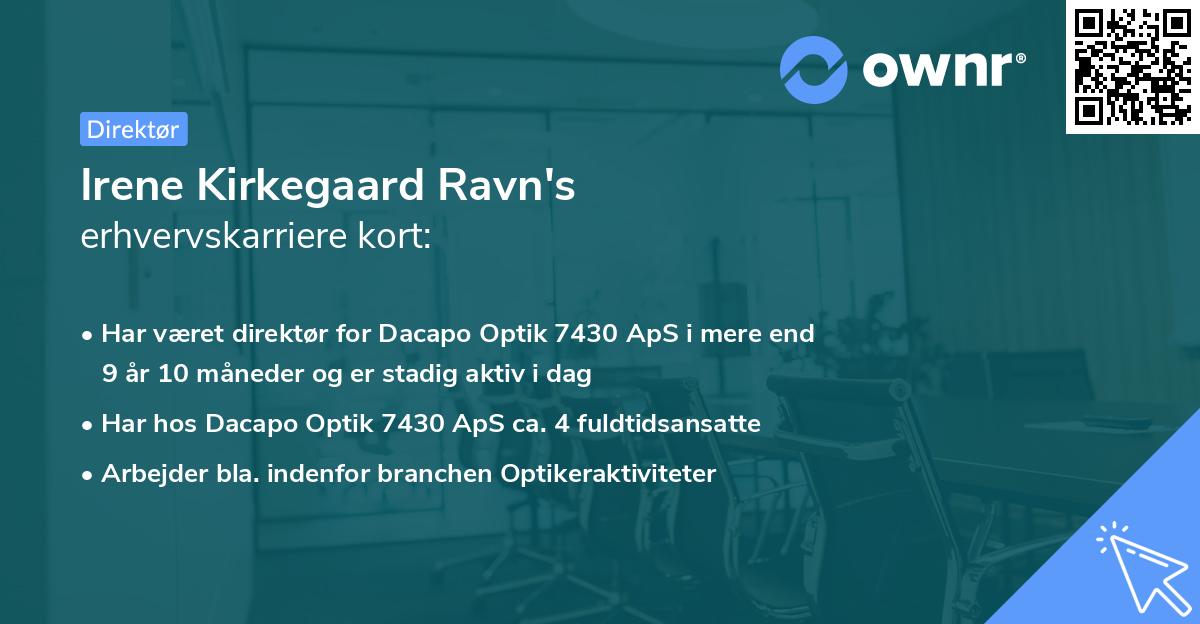 ownr®

Direktør

Irene Kirkegaard Ravn's
erhvervskarriere kort:

• Har været direktør for Dacapo Optik 7430 ApS i mere end 9 år 10 måneder og er stadig aktiv i dag
• Har hos Dacapo Optik 7430 ApS ca. 4 fuldtidsansatte
• Arbejder bla. indenfor branchen Optikeraktiviteter